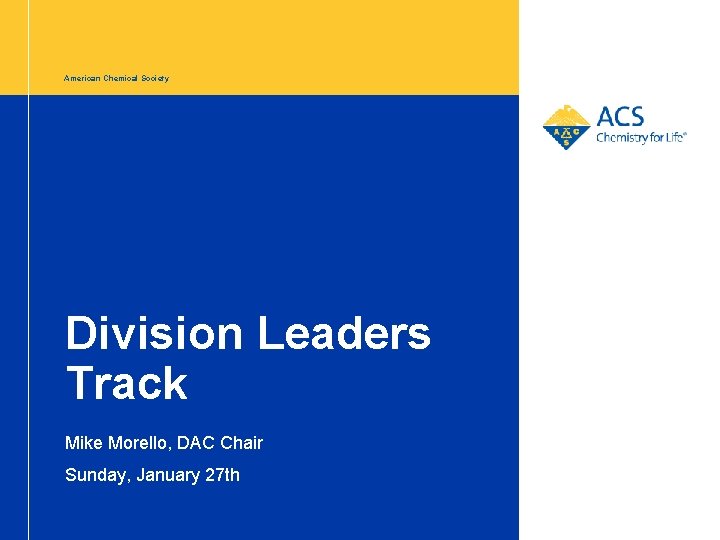 American Chemical Society

ACS
Chemistry for Life®

Division Leaders Track

Mike Morello, DAC Chair

Sunday, January 27th